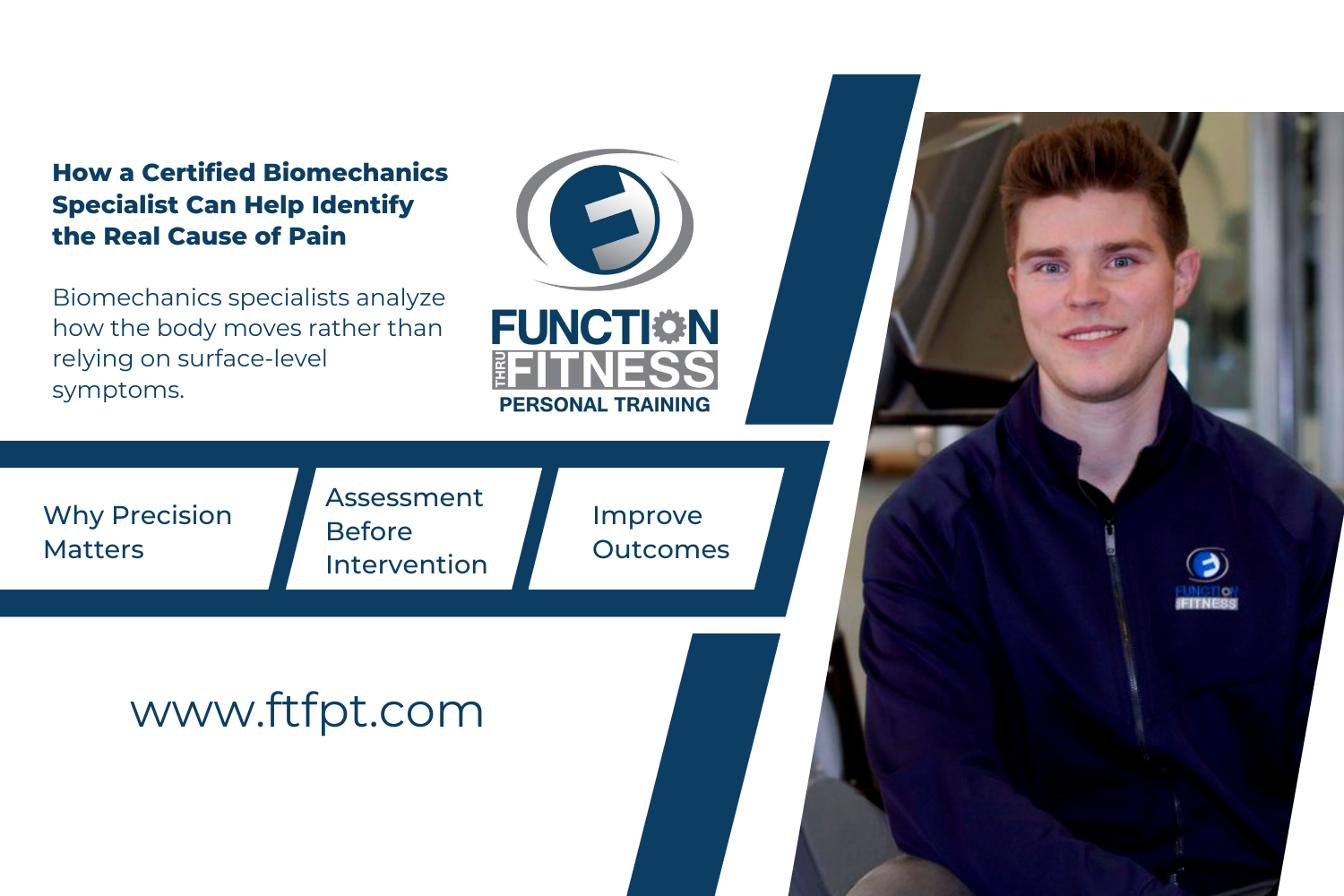 How a Certified Biomechanics Specialist Can Help Identify the Real Cause of Pain

Biomechanics specialists analyze how the body moves rather than relying on surface-level symptoms.

FUNCTION THRU FITNESS
PERSONAL TRAINING

Why Precision Matters

Assessment Before Intervention

Improve Outcomes

www.ftfpt.com

FUNCTION FITNESS